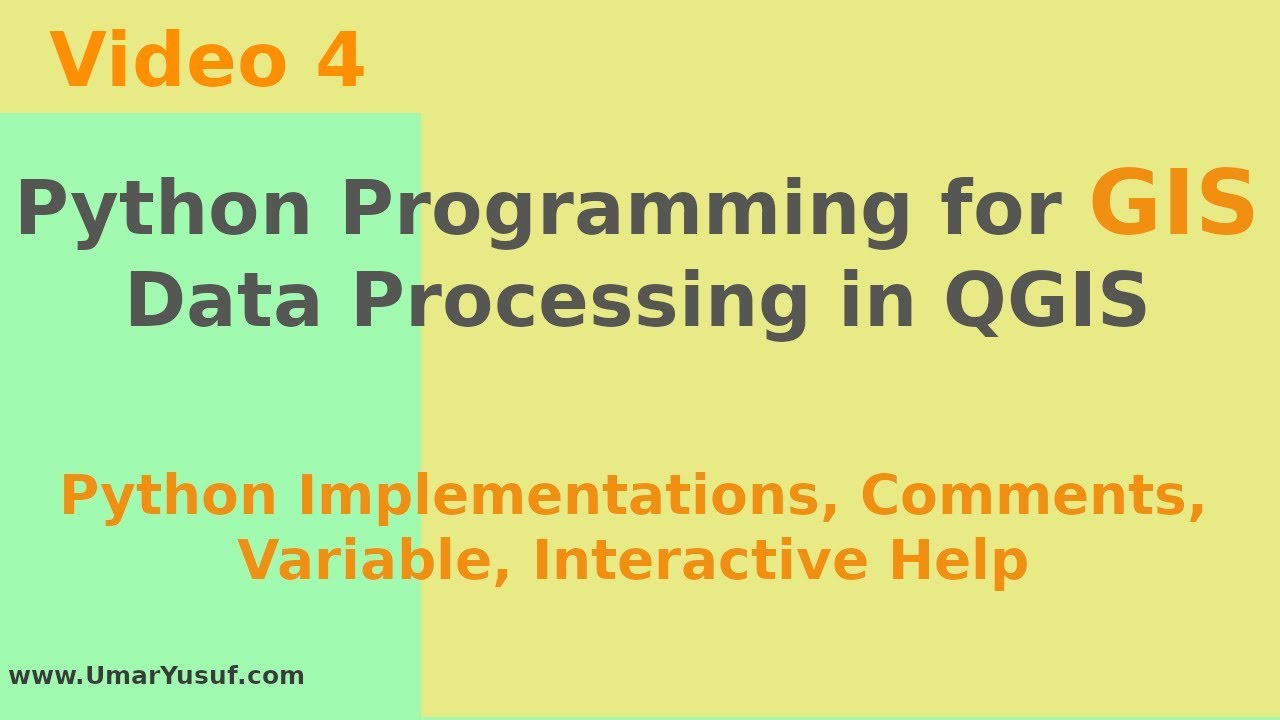 Video 4

Python Programming for GIS Data Processing in QGIS

Python Implementations, Comments, Variable, Interactive Help

www.UmarYusuf.com